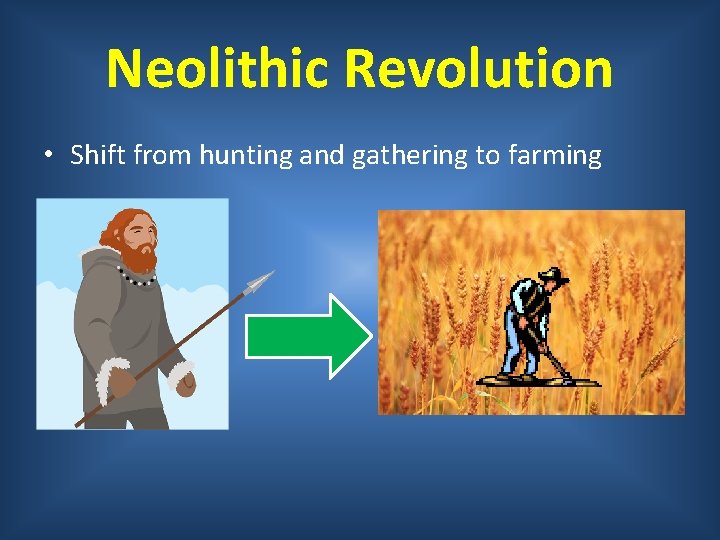 Neolithic Revolution

• Shift from hunting and gathering to farming